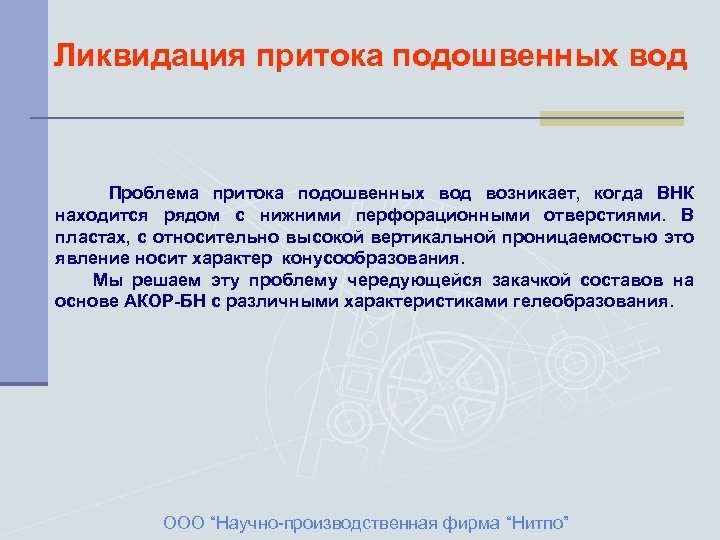 Ликвидация притока подошвенных вод

Проблема притока подошвенных вод возникает, когда ВНК находится рядом с нижними перфорационными отверстиями. В пластах, с относительно высокой вертикальной проницаемостью это явление носит характер конусообразования.

Мы решаем эту проблему чередующейся закачкой составов на основе АКОР-БН с различными характеристиками гелеобразования.

ООО “Научно-производственная фирма “Нитпо”